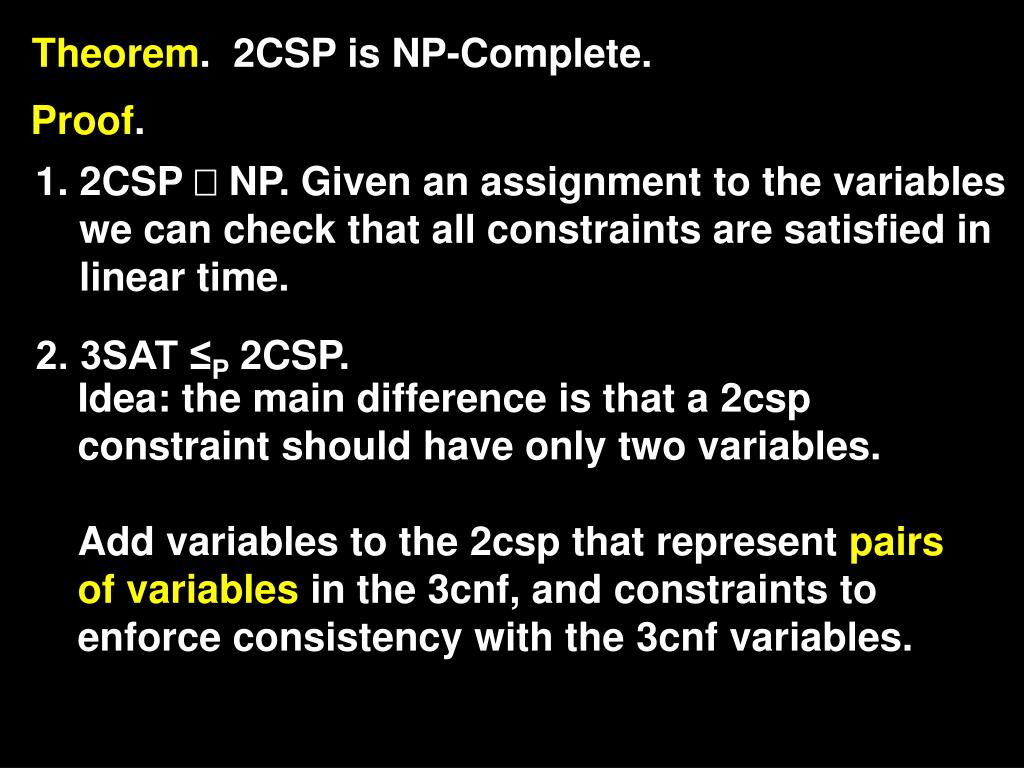 Theorem. 2CSP is NP-Complete.

Proof.

1. 2CSP  NP. Given an assignment to the variables we can check that all constraints are satisfied in linear time.

2. 3SAT $\leq_P$ 2CSP.
Idea: the main difference is that a 2csp constraint should have only two variables.

Add variables to the 2csp that represent pairs of variables in the 3cnf, and constraints to enforce consistency with the 3cnf variables.